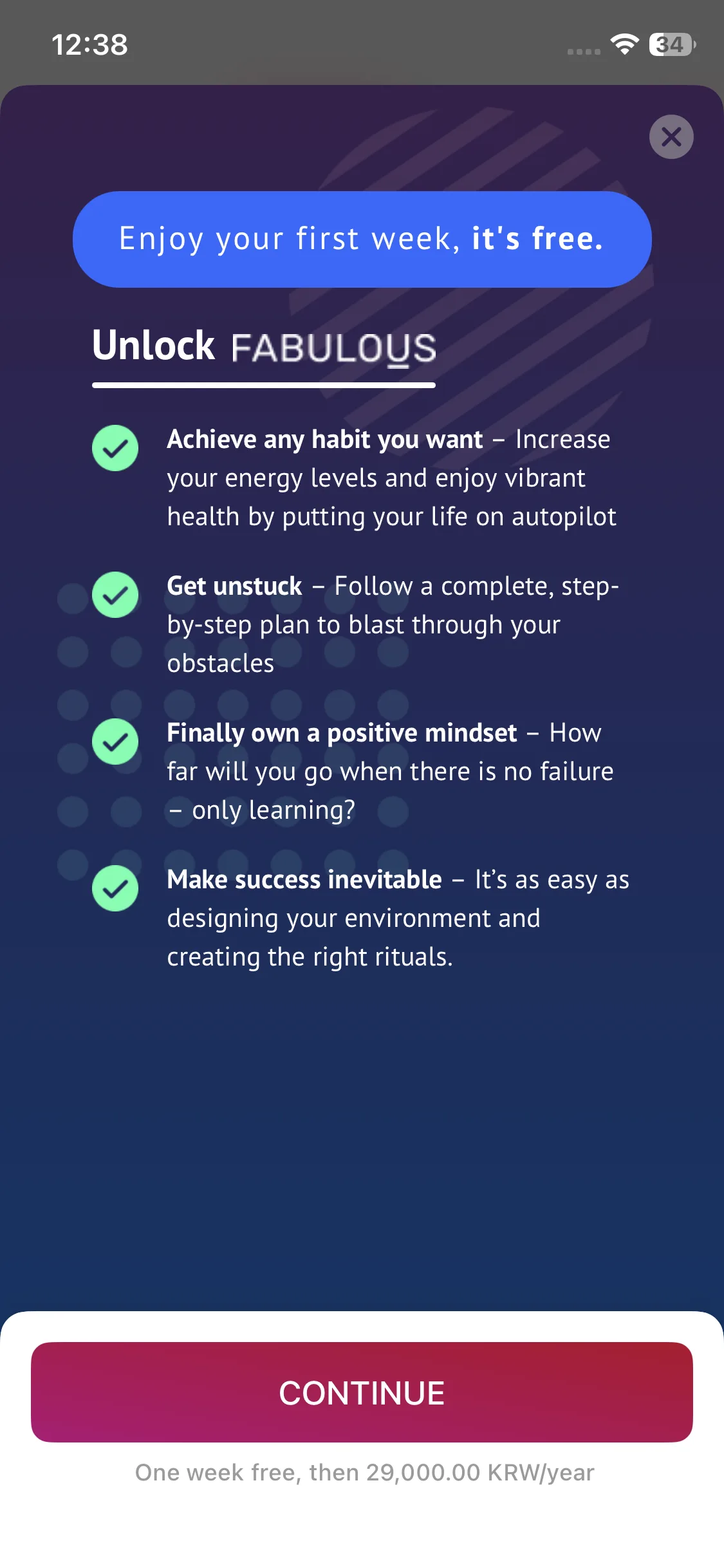 12:38

34

Enjoy your first week, it's free.

Unlock FABULOUS

Achieve any habit you want – Increase your energy levels and enjoy vibrant health by putting your life on autopilot

Get unstuck – Follow a complete, step-by-step plan to blast through your obstacles

Finally own a positive mindset – How far will you go when there is no failure – only learning?

Make success inevitable – It's as easy as designing your environment and creating the right rituals.

CONTINUE

One week free, then 29,000.00 KRW/year